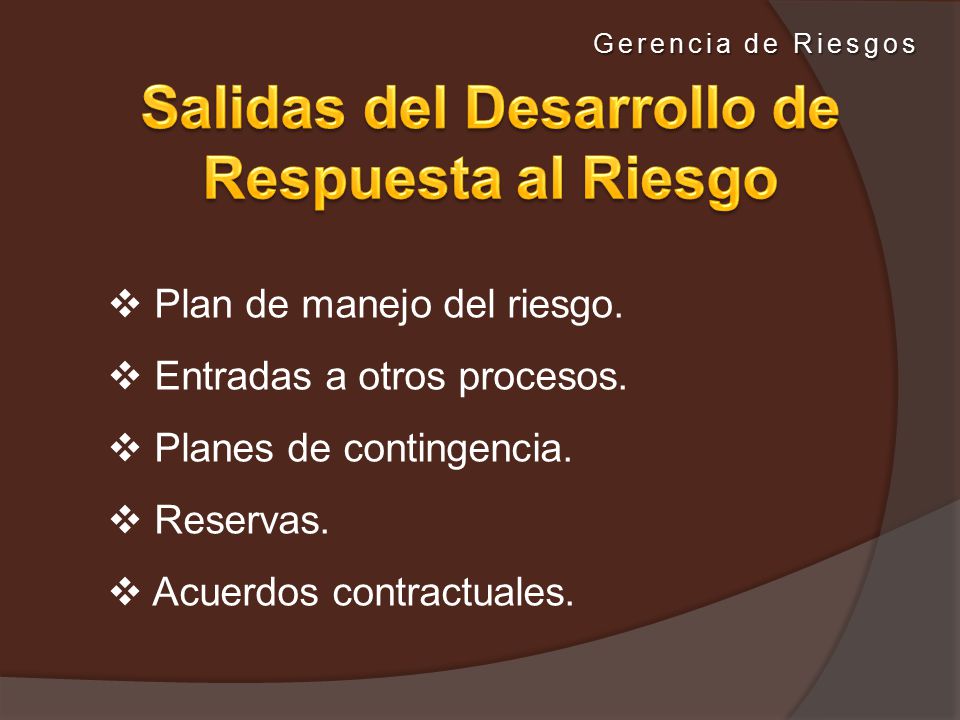 Gerencia de Riesgos

Salidas del Desarrollo de Respuesta al Riesgo

❖ Plan de manejo del riesgo.

❖ Entradas a otros procesos.

❖ Planes de contingencia.

❖ Reservas.

❖ Acuerdos contractuales.